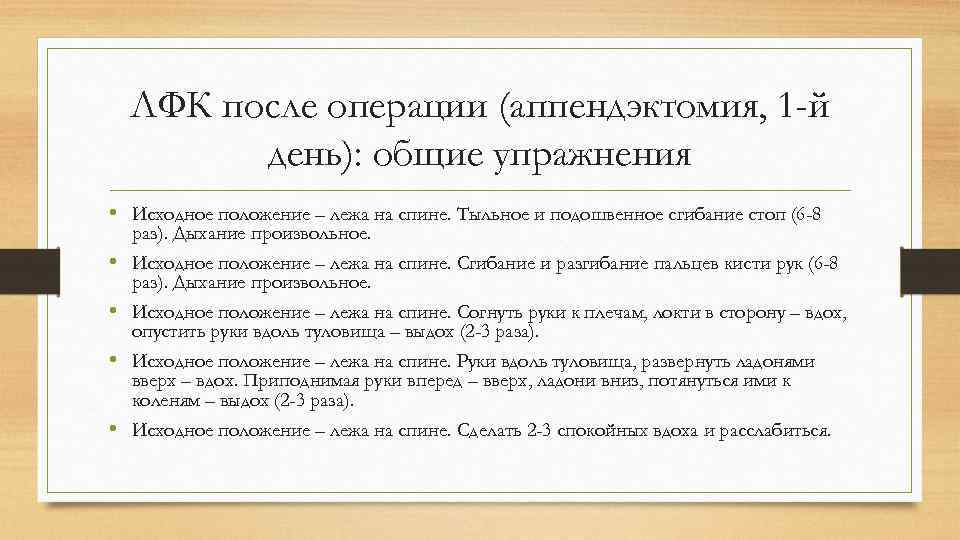 ЛФК после операции (аппендэктомия, 1-й день): общие упражнения

• Исходное положение – лежа на спине. Тыльное и подошвенное сгибание стоп (6-8 раз). Дыхание произвольное.
• Исходное положение – лежа на спине. Сгибание и разгибание пальцев кисти рук (6-8 раз). Дыхание произвольное.
• Исходное положение – лежа на спине. Согнуть руки к плечам, локти в сторону – вдох, опустить руки вдоль туловища – выдох (2-3 раза).
• Исходное положение – лежа на спине. Руки вдоль туловища, развернуть ладонями вверх – вдох. Приподнимая руки вперед – вверх, ладони вниз, потянуться ими к коленям – выдох (2-3 раза).
• Исходное положение – лежа на спине. Сделать 2-3 спокойных вдоха и расслабиться.